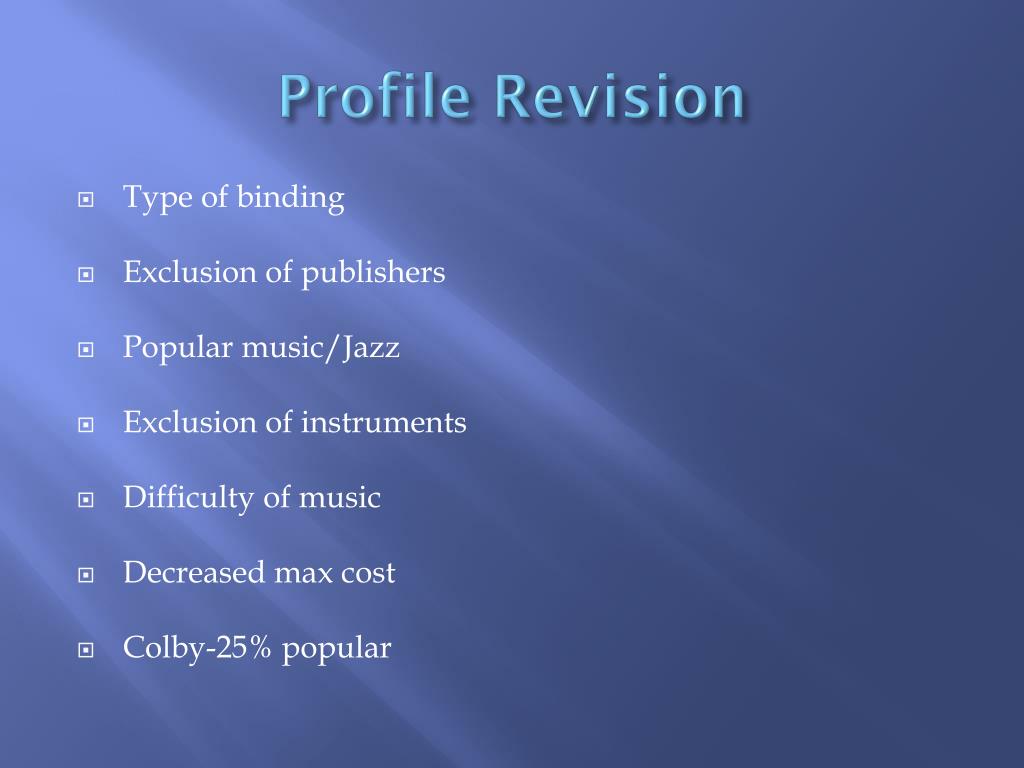 Profile Revision

Type of binding

Exclusion of publishers

Popular music/Jazz

Exclusion of instruments

Difficulty of music

Decreased max cost

Colby-25% popular